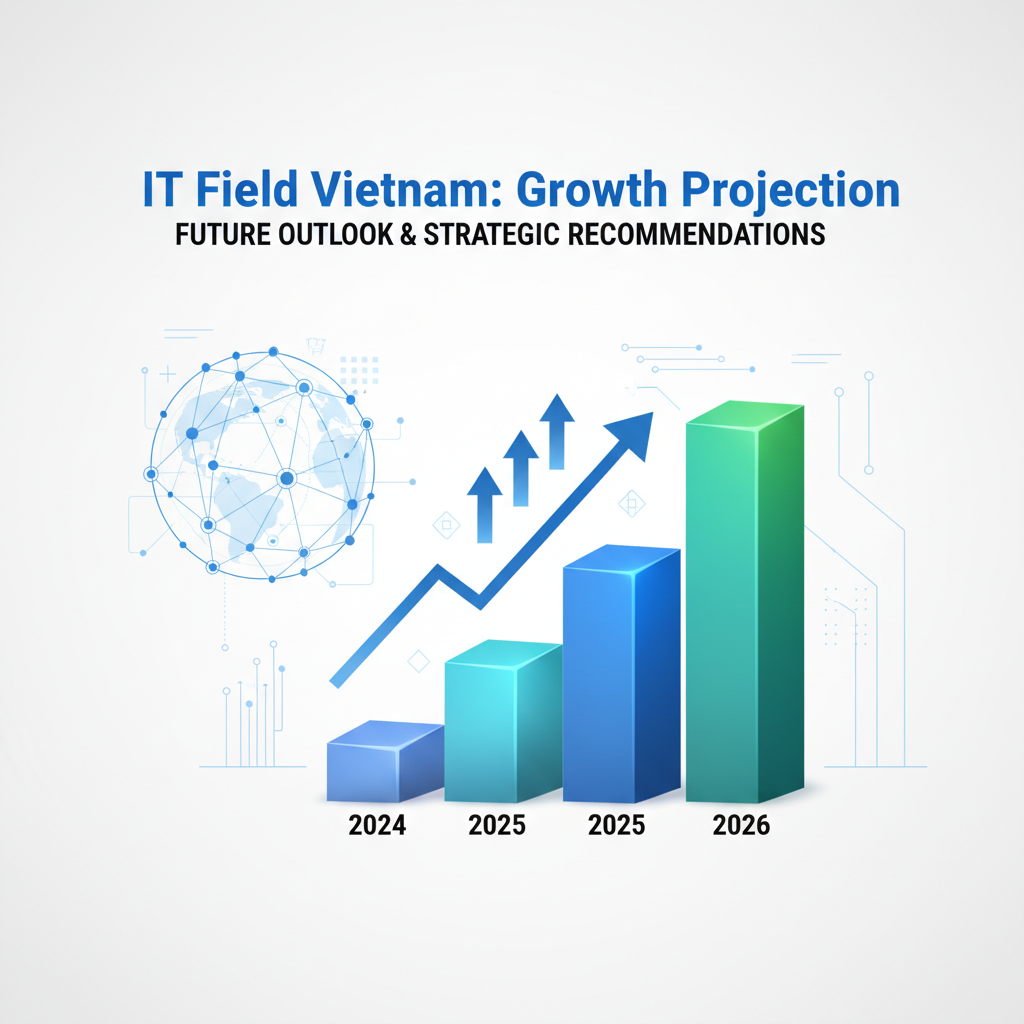 IT Field Vietnam: Growth Projection
FUTURE OUTLOOK & STRATEGIC RECOMMENDATIONS

2024
2025
2025
2026